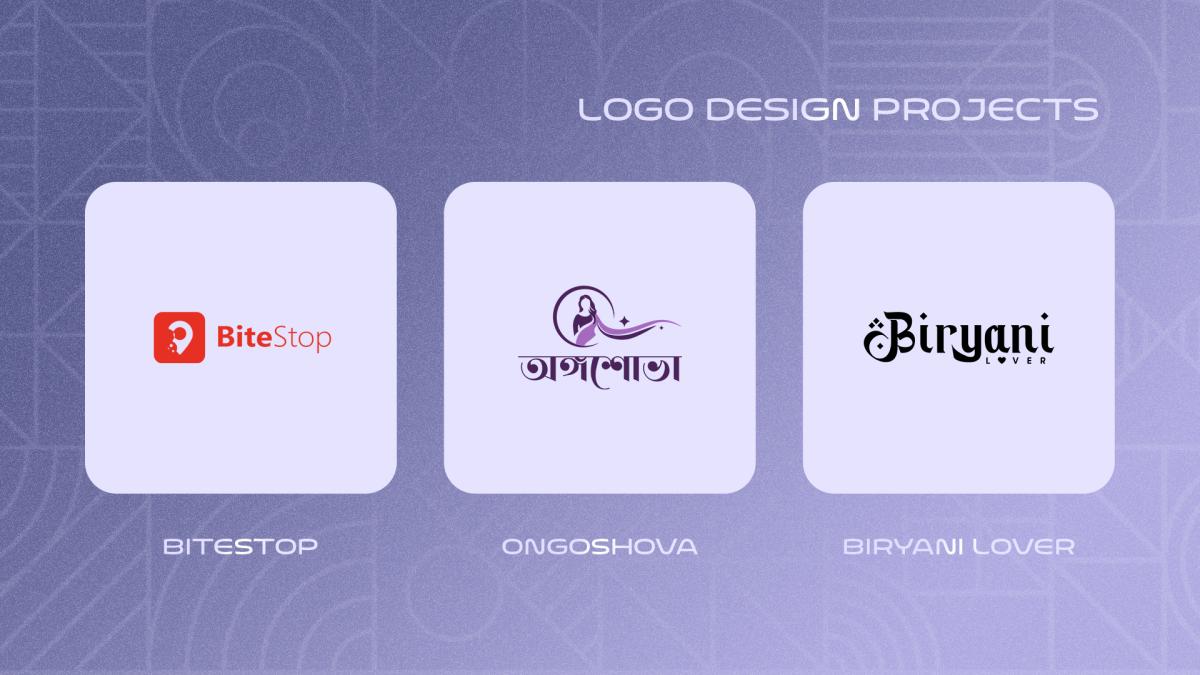 LOGO DESIGN PROJECTS

BiteStop

অঙ্গশোভা

Biryani
LOVER

BITESTOP

ONGOSHOVA

BIRYANI LOVER